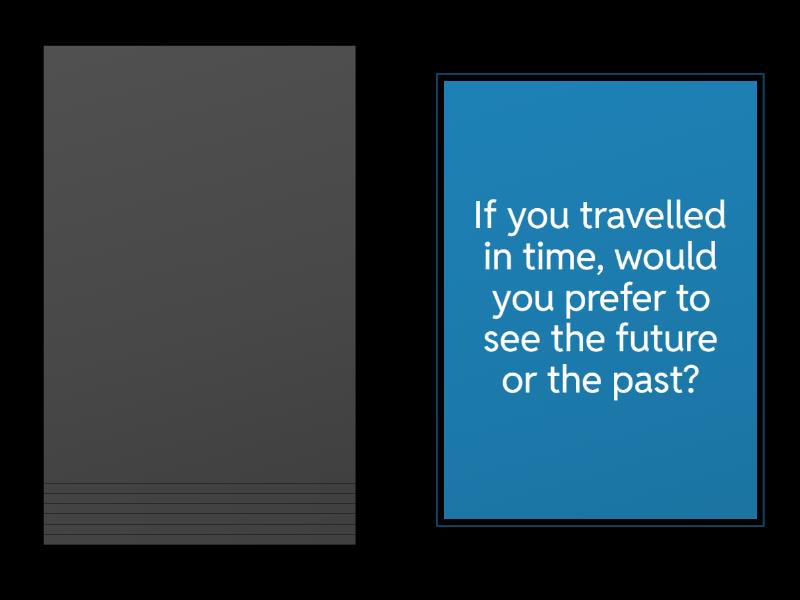 If you travelled in time, would you prefer to see the future or the past?